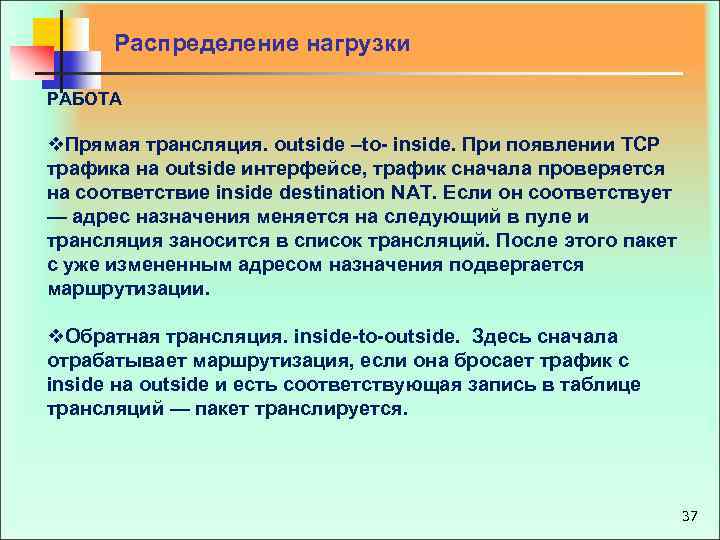 Распределение нагрузки

РАБОТА

❖Прямая трансляция. outside –to- inside. При появлении TCP трафика на outside интерфейсе, трафик сначала проверяется на соответствие inside destination NAT. Если он соответствует — адрес назначения меняется на следующий в пуле и трансляция заносится в список трансляций. После этого пакет с уже измененным адресом назначения подвергается маршрутизации.

❖Обратная трансляция. inside-to-outside. Здесь сначала отрабатывает маршрутизация, если она бросает трафик с inside на outside и есть соответствующая запись в таблице трансляций — пакет транслируется.

37